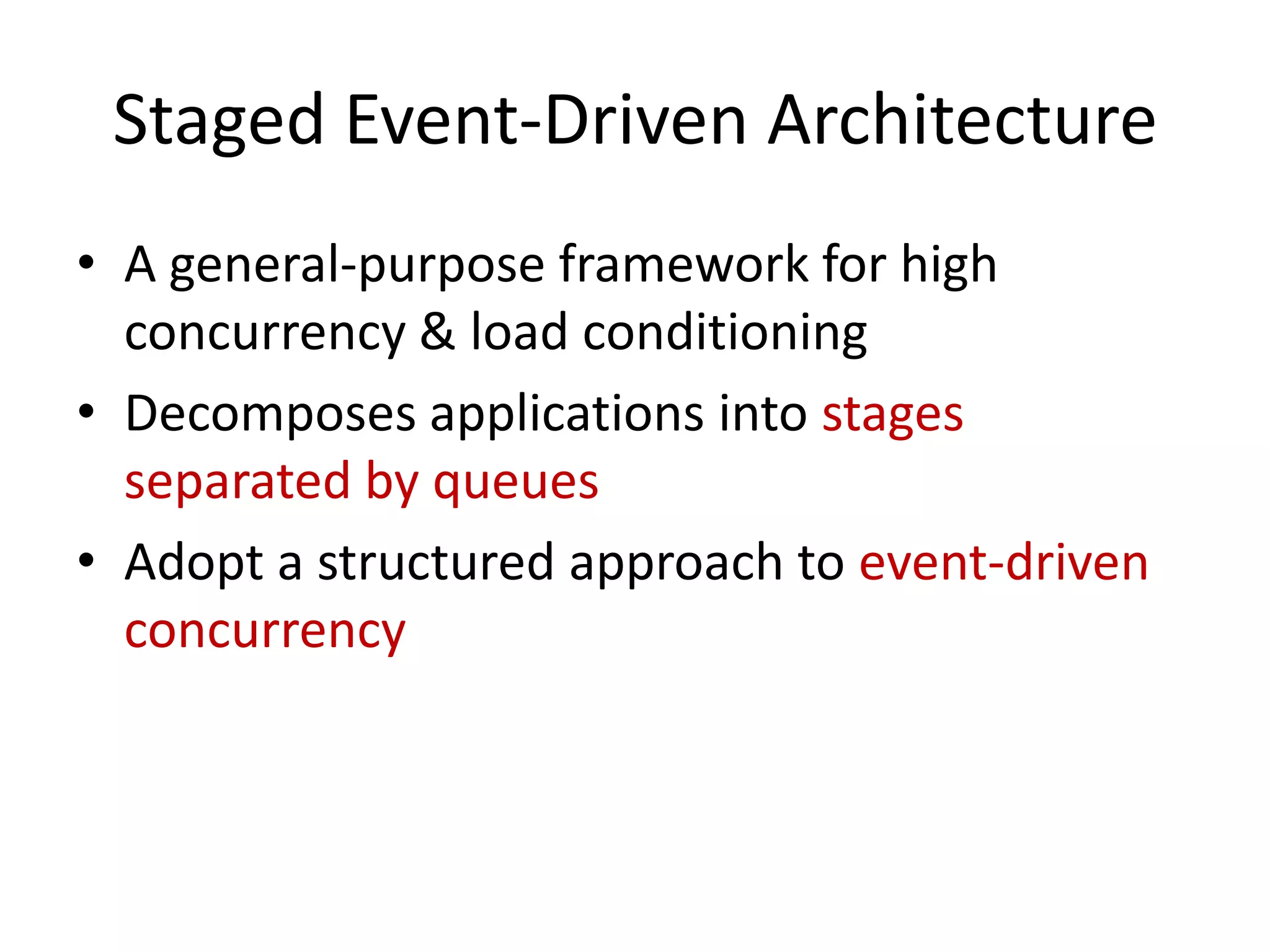 Staged Event-Driven Architecture

• A general-purpose framework for high concurrency & load conditioning
• Decomposes applications into stages separated by queues
• Adopt a structured approach to event-driven concurrency